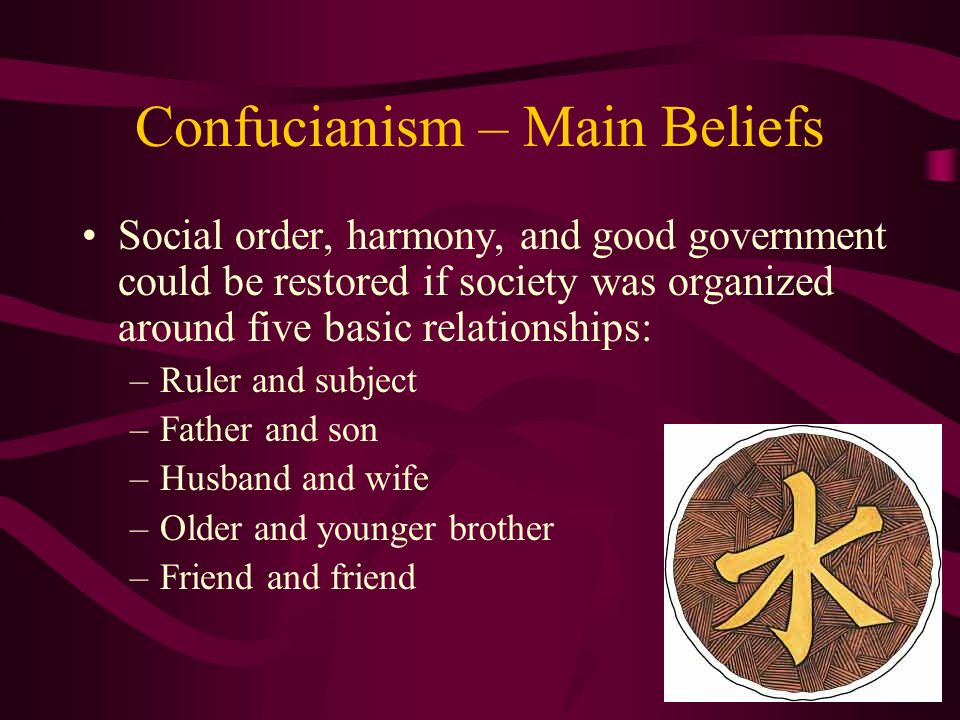 Confucianism – Main Beliefs

• Social order, harmony, and good government could be restored if society was organized around five basic relationships:
– Ruler and subject
– Father and son
– Husband and wife
– Older and younger brother
– Friend and friend

水